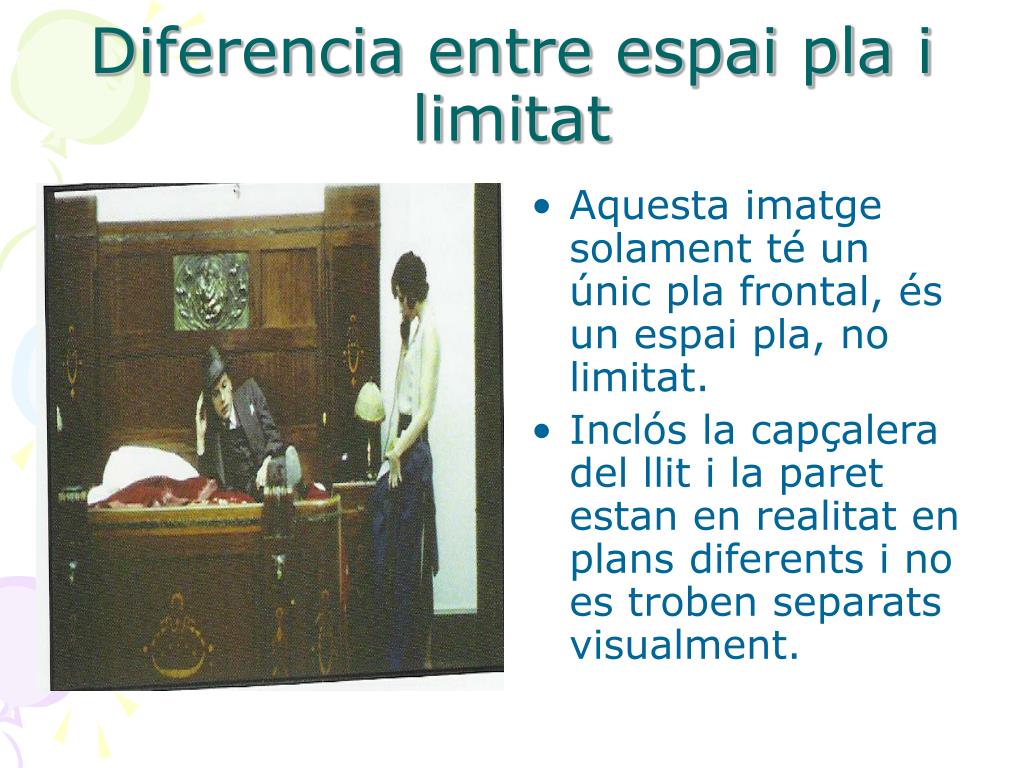 Diferencia entre espai pla i limitat

• Aquesta imatge solament té un únic pla frontal, és un espai pla, no limitat.
• Inclós la capçalera del llit i la paret estan en realitat en plans diferents i no es troben separats visualment.